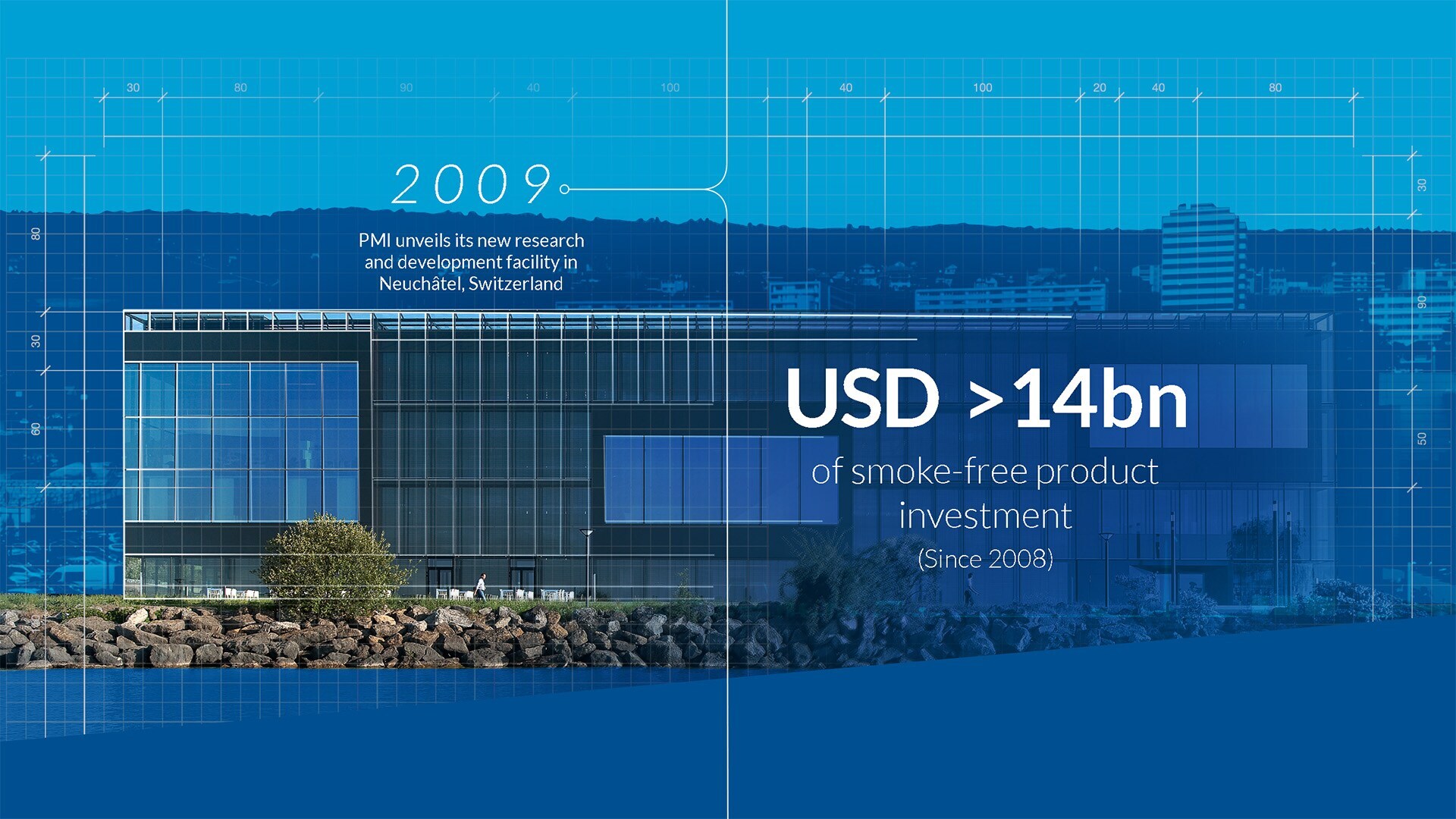 30 80 90 40 100 40 100 20 40 80

80 30 60 30 90 50

2009

PMI unveils its new research and development facility in Neuchâtel, Switzerland

USD >14bn

of smoke-free product investment

(Since 2008)